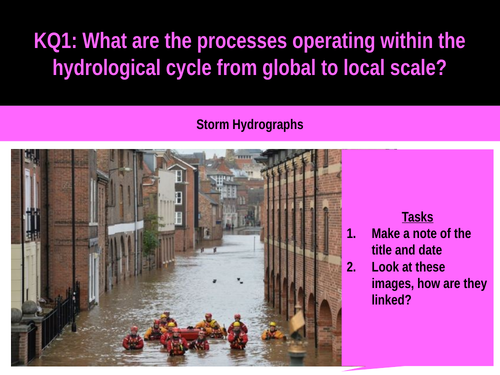 KQ1: What are the processes operating within the hydrological cycle from global to local scale?

Storm Hydrographs

Tasks
1. Make a note of the title and date
2. Look at these images, how are they linked?